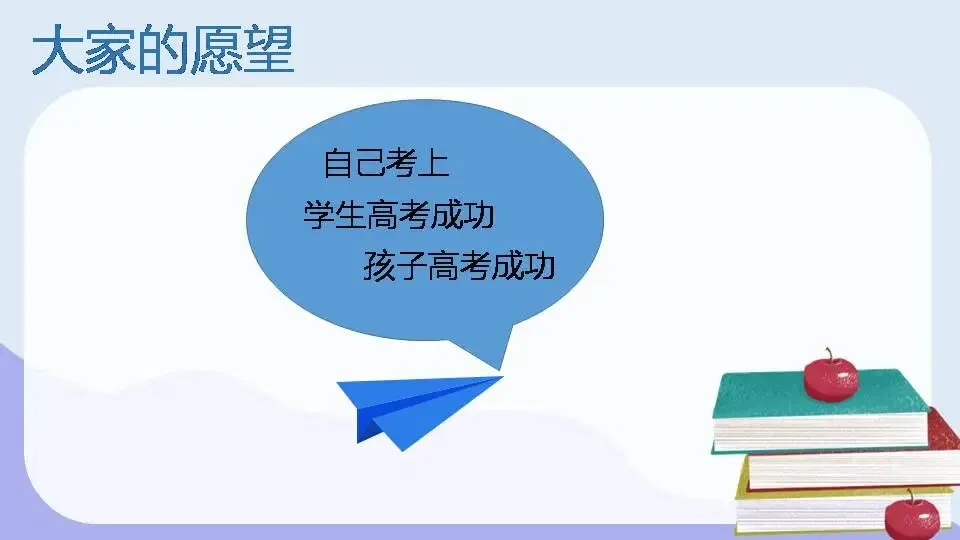 大家的愿望

自己考上

学生高考成功

孩子高考成功